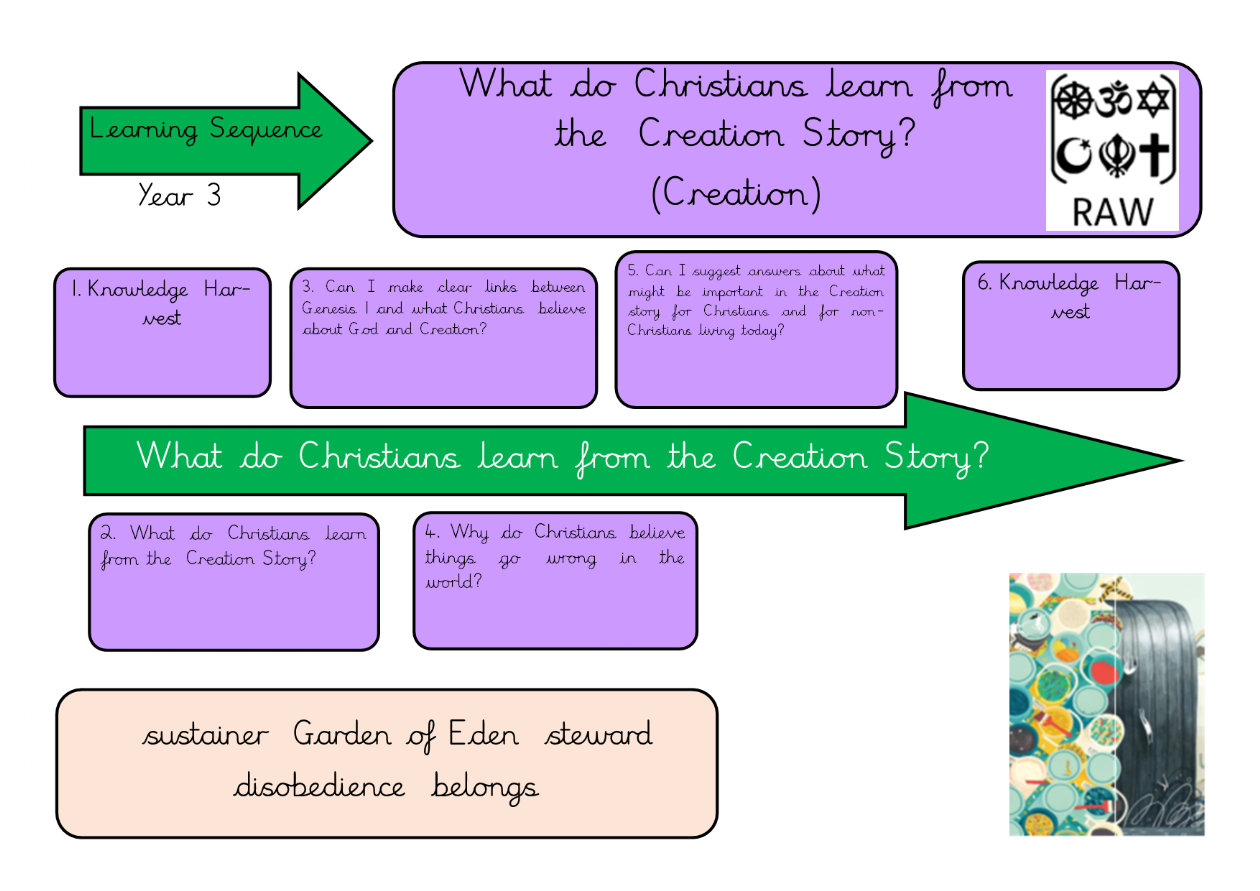 Learning Sequence

Year 3

What do Christians learn from the Creation Story? (Creation)

RAW

1. Knowledge Harvest

3. Can I make clear links between Genesis 1 and what Christians believe about God and Creation?

5. Can I suggest answers about what might be important in the Creation story for Christians and for non-Christians living today?

6. Knowledge Harvest

What do Christians learn from the Creation Story?

2. What do Christians learn from the Creation Story?

4. Why do Christians believe things go wrong in the world?

sustainer Garden of Eden steward disobedience belongs